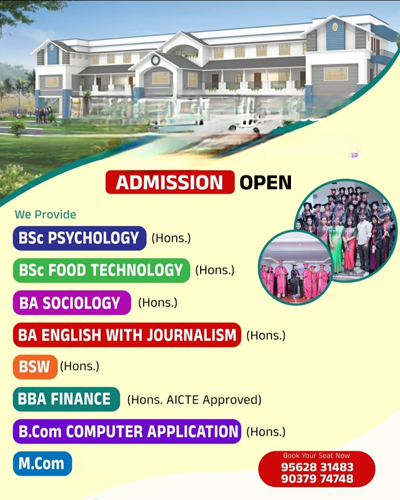 ADMISSION OPEN

We Provide

BSc PSYCHOLOGY (Hons.)

BSc FOOD TECHNOLOGY (Hons.)

BA SOCIOLOGY (Hons.)

BA ENGLISH WITH JOURNALISM (Hons.)

BSW (Hons.)

BBA FINANCE (Hons. AICTE Approved)

B.Com COMPUTER APPLICATION (Hons.)

M.Com

Book Your Seat Now
95628 31483
90379 74748